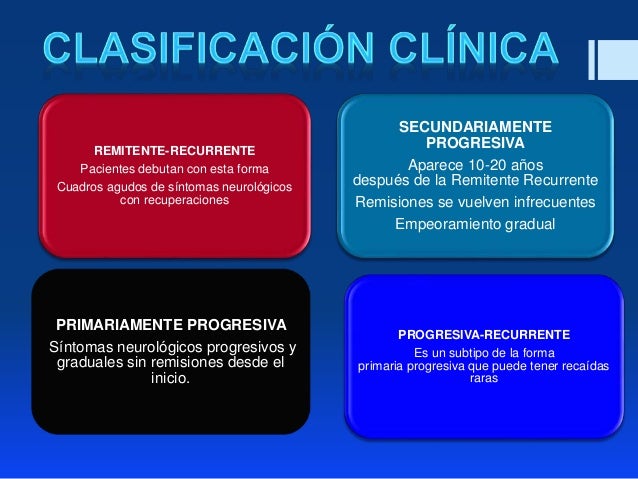 CLASIFICACIÓN CLÍNICA

REMITENTE-RECURRENTE
Pacientes debutan con esta forma
Cuadros agudos de síntomas neurológicos con recuperaciones

SECUNDARIAMENTE PROGRESIVA
Aparece 10-20 años después de la Remitente Recurrente
Remisiones se vuelven infrecuentes
Empeoramiento gradual

PRIMARIAMENTE PROGRESIVA
Síntomas neurológicos progresivos y graduales sin remisiones desde el inicio.

PROGRESIVA-RECURRENTE
Es un subtipo de la forma primaria progresiva que puede tener recaídas raras